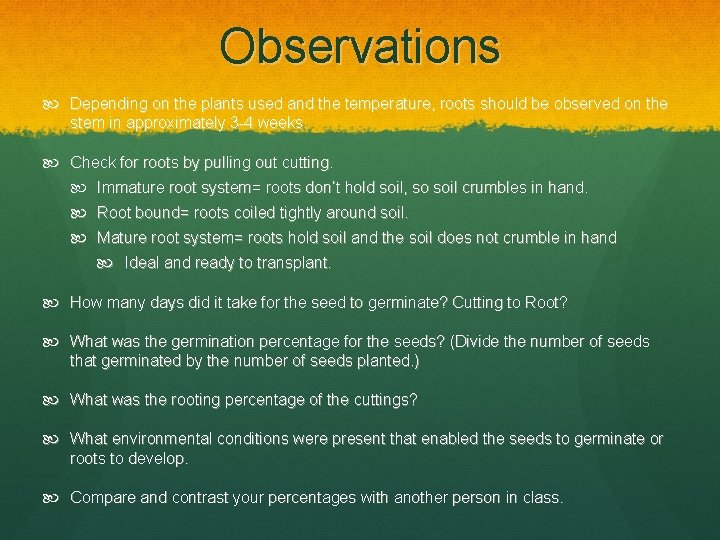 Observations

Depending on the plants used and the temperature, roots should be observed on the stem in approximately 3-4 weeks.

Check for roots by pulling out cutting.

Immature root system= roots don't hold soil, so soil crumbles in hand.

Root bound= roots coiled tightly around soil.

Mature root system= roots hold soil and the soil does not crumble in hand

Ideal and ready to transplant.

How many days did it take for the seed to germinate? Cutting to Root?

What was the germination percentage for the seeds? (Divide the number of seeds that germinated by the number of seeds planted.)

What was the rooting percentage of the cuttings?

What environmental conditions were present that enabled the seeds to germinate or roots to develop.

Compare and contrast your percentages with another person in class.